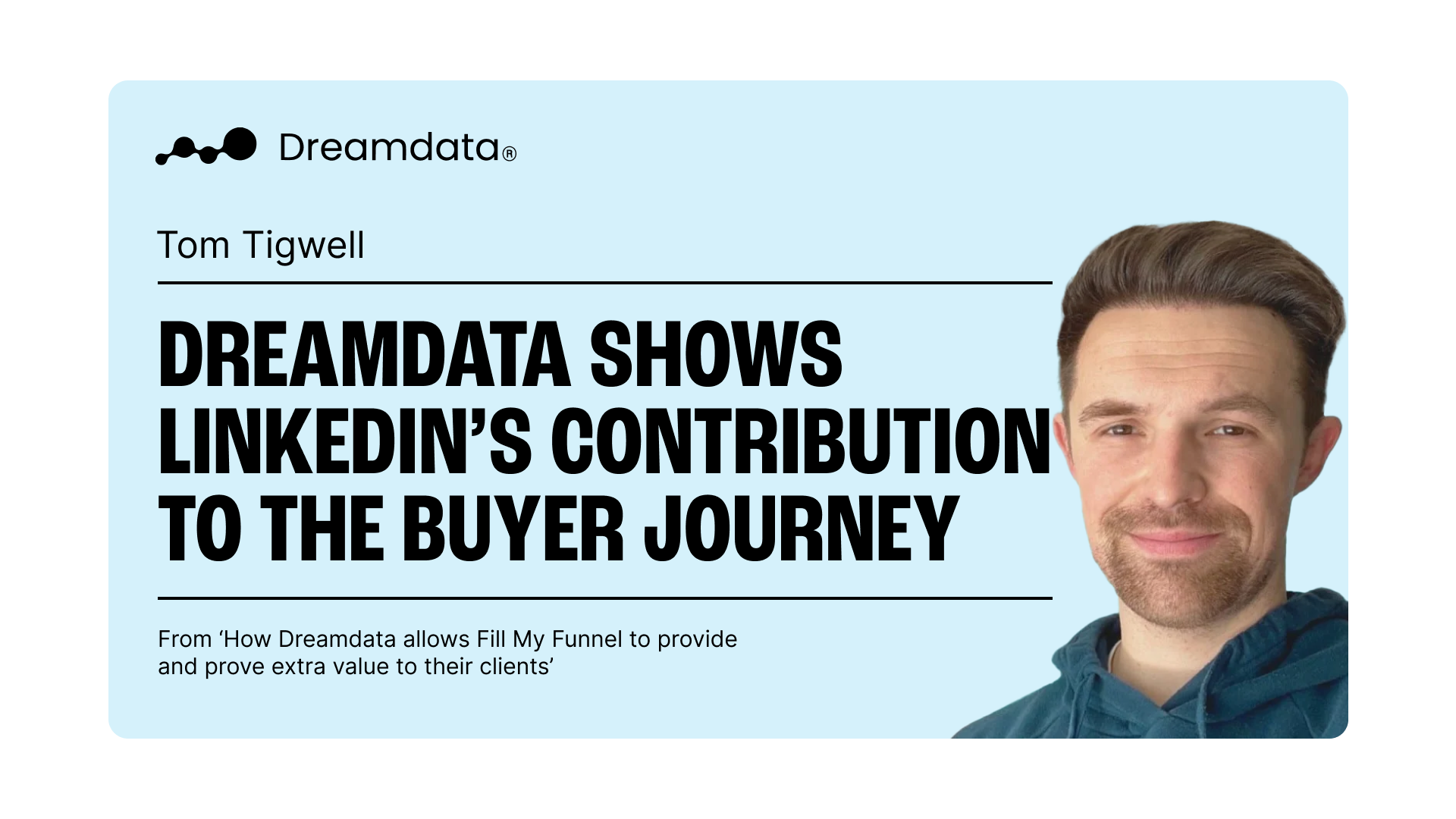 Dreamdata®

Tom Tigwell

DREAMDATA SHOWS LINKEDIN'S CONTRIBUTION TO THE BUYER JOURNEY

From 'How Dreamdata allows Fill My Funnel to provide and prove extra value to their clients'